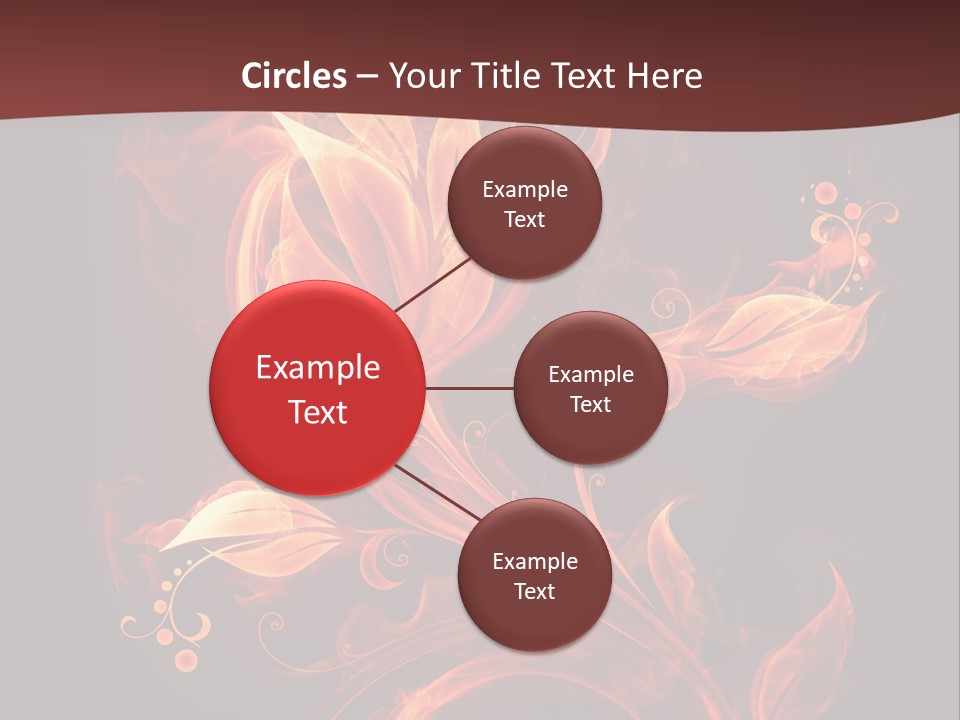 Circles – Your Title Text Here

Example Text

Example Text

Example Text

Example Text